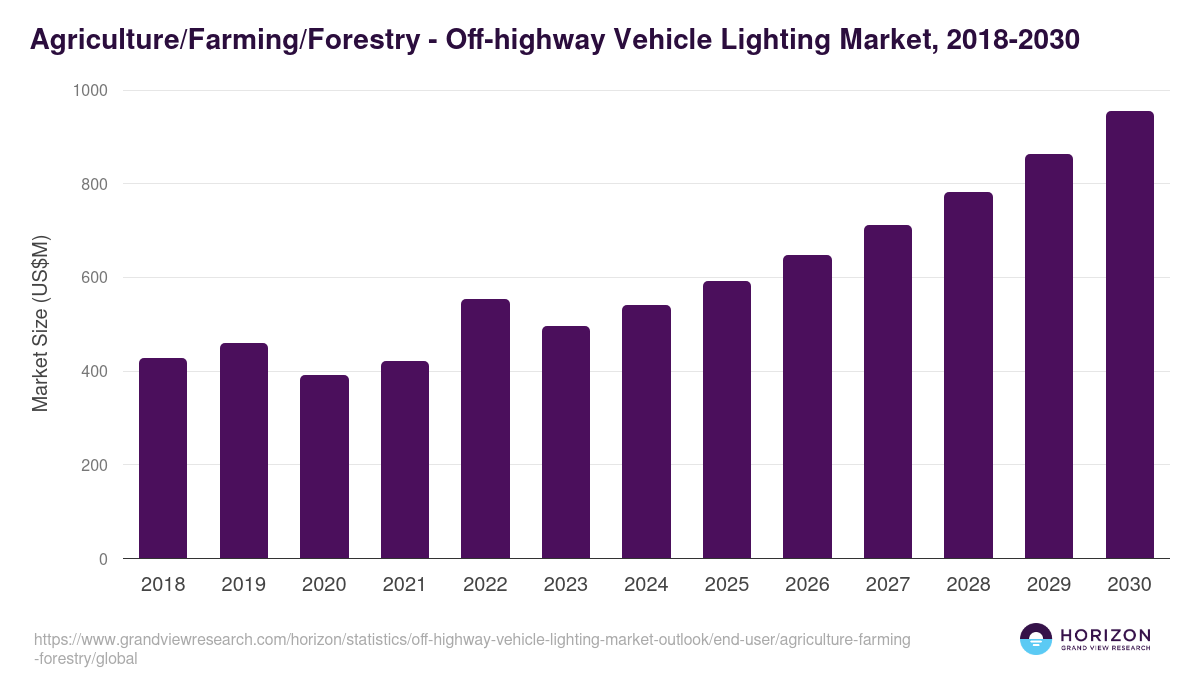 Agriculture/Farming/Forestry - Off-highway Vehicle Lighting Market, 2018-2030

Market Size (US$M)

1000
800
600
400
200
0

2018 2019 2020 2021 2022 2023 2024 2025 2026 2027 2028 2029 2030

https://www.grandviewresearch.com/horizon/statistics/off-highway-vehicle-lighting-market-outlook/end-user/agriculture-farming-forestry/global

HORIZON
GRAND VIEW RESEARCH